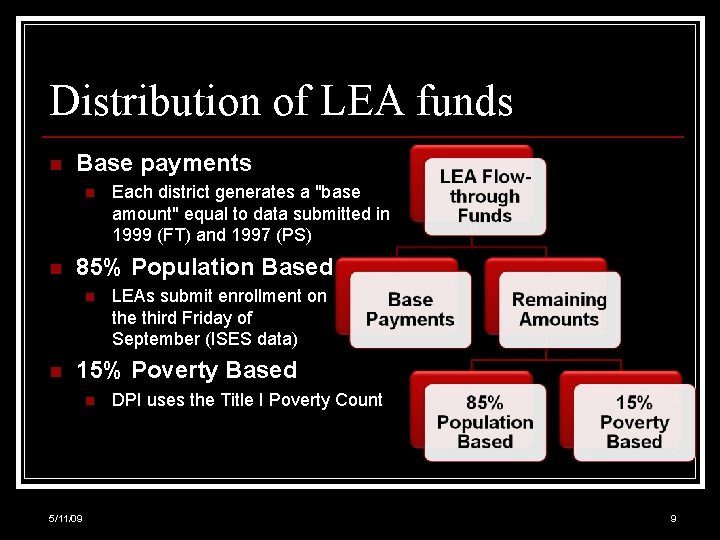 Distribution of LEA funds

Base payments
Each district generates a "base amount" equal to data submitted in 1999 (FT) and 1997 (PS)

85% Population Based
LEAs submit enrollment on the third Friday of September (ISES data)

15% Poverty Based
DPI uses the Title I Poverty Count

LEA Flow-through Funds

Base Payments

Remaining Amounts

85% Population Based

15% Poverty Based

5/11/09

9